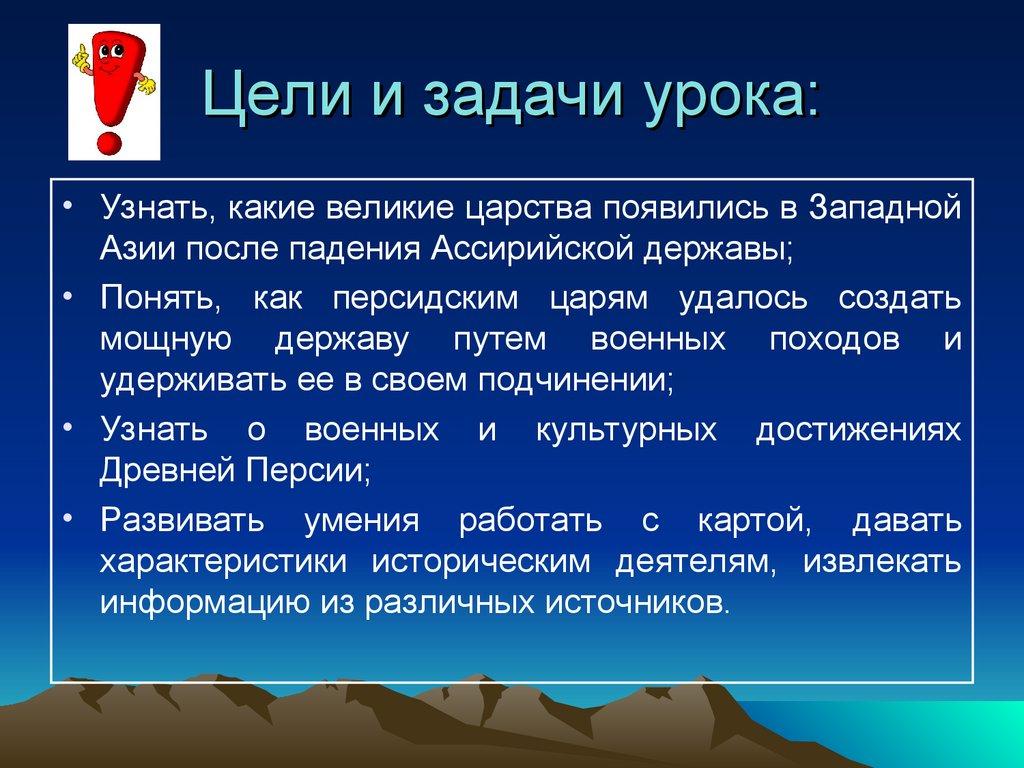 Цели и задачи урока:

• Узнать, какие великие царства появились в Западной Азии после падения Ассирийской державы;

• Понять, как персидским царям удалось создать мощную державу путем военных походов и удерживать ее в своем подчинении;

• Узнать о военных и культурных достижениях Древней Персии;

• Развивать умения работать с картой, давать характеристики историческим деятелям, извлекать информацию из различных источников.